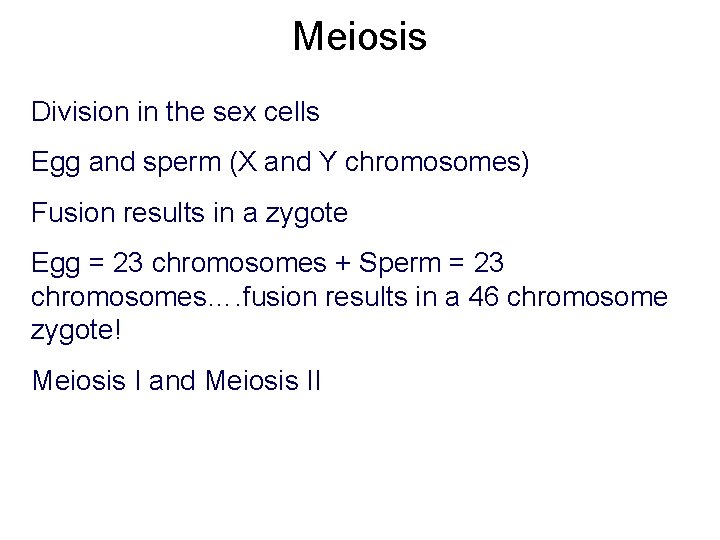 Meiosis

Division in the sex cells

Egg and sperm (X and Y chromosomes)

Fusion results in a zygote

Egg = 23 chromosomes + Sperm = 23 chromosomes….fusion results in a 46 chromosome zygote!

Meiosis I and Meiosis II